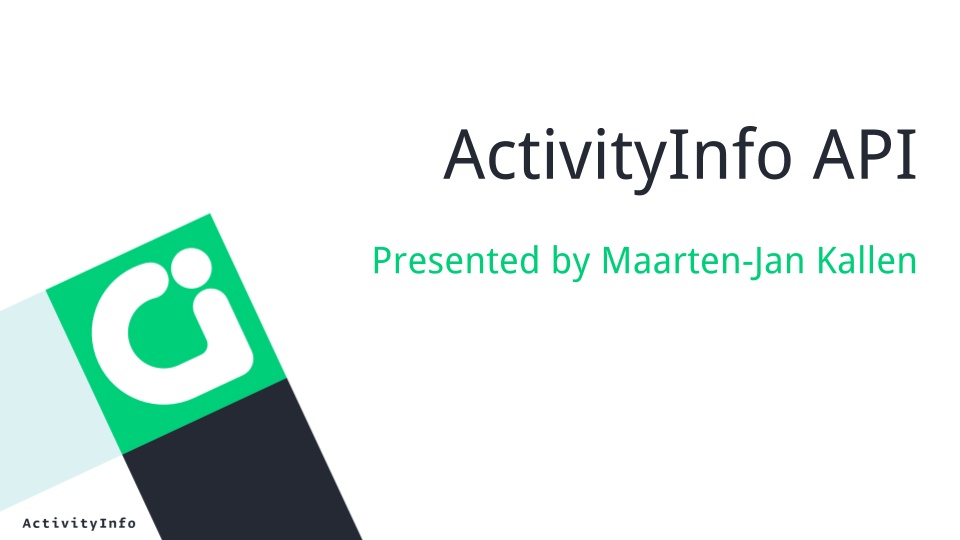 ActivityInfo API

Presented by Maarten-Jan Kallen

ActivityInfo